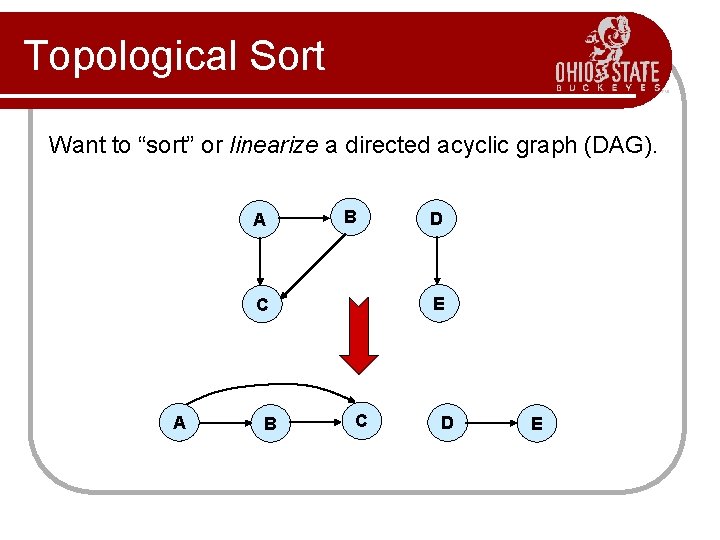 Topological Sort

OHIO STATE
BUCKEYES

Want to “sort” or linearize a directed acyclic graph (DAG).

A
B
D
C
E

A
B
C
D
E